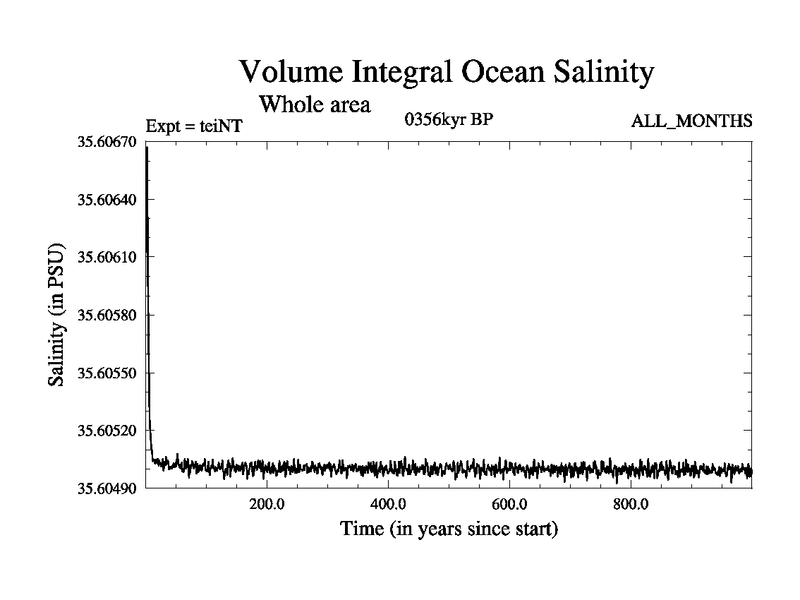 Volume Integral Ocean Salinity

Whole area

Expt = teiNT

0356kyr BP

ALL_MONTHS

Salinity (in PSU)

35.60670
35.60640
35.60610
35.60580
35.60550
35.60520
35.60490

200.0
400.0
600.0
800.0

Time (in years since start)